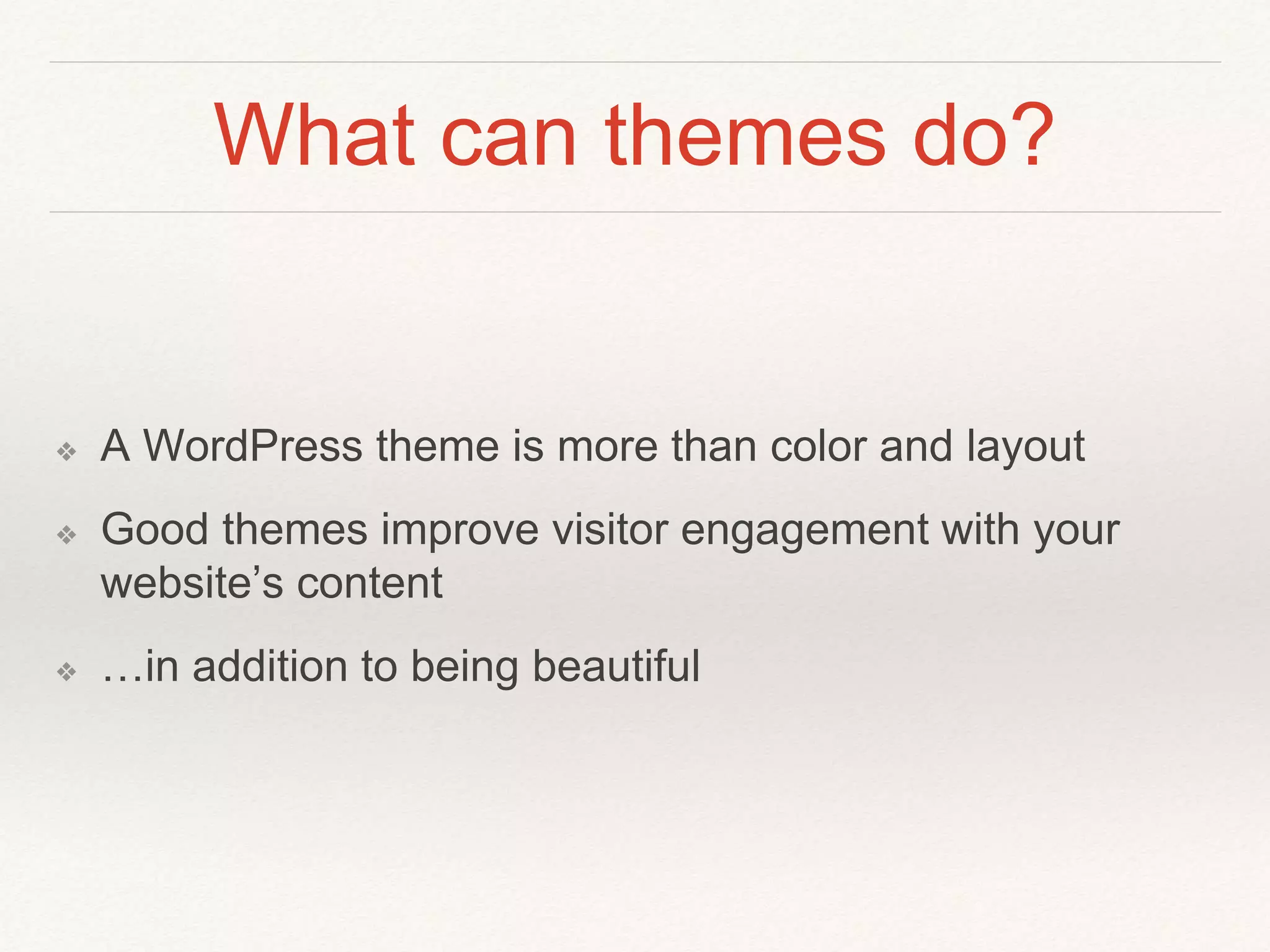 What can themes do?

❖ A WordPress theme is more than color and layout

❖ Good themes improve visitor engagement with your website’s content

❖ …in addition to being beautiful